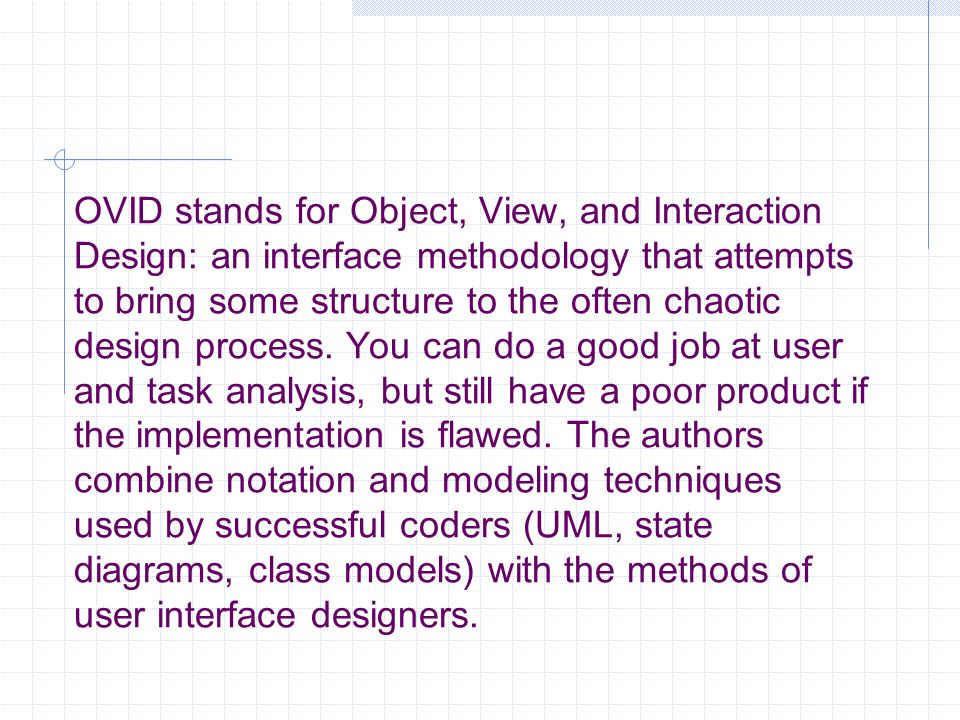 OVID stands for Object, View, and Interaction Design: an interface methodology that attempts to bring some structure to the often chaotic design process. You can do a good job at user and task analysis, but still have a poor product if the implementation is flawed. The authors combine notation and modeling techniques used by successful coders (UML, state diagrams, class models) with the methods of user interface designers.